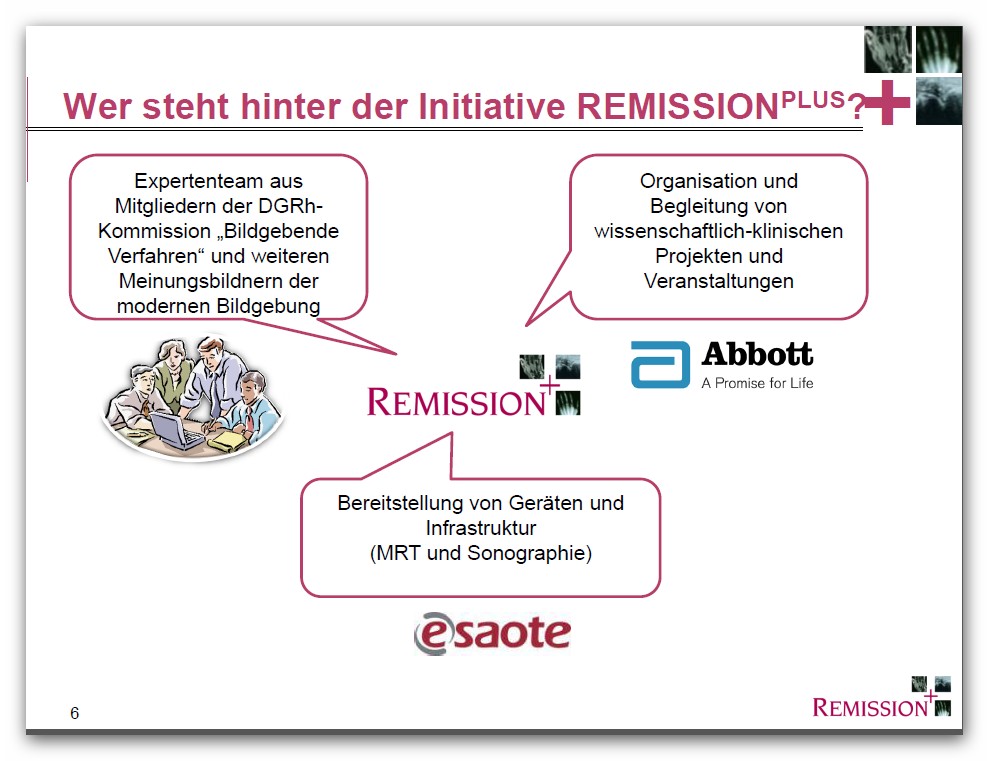 Wer steht hinter der Initiative REMISSION$^{PLUS}$?

Expertenteam aus Mitgliedern der DGRh-Kommission „Bildgebende Verfahren“ und weiteren Meinungsbildnern der modernen Bildgebung

Organisation und Begleitung von wissenschaftlich-klinischen Projekten und Veranstaltungen

REMISSION+

Abbott
A Promise for Life

Bereitstellung von Geräten und Infrastruktur
(MRT und Sonographie)

esaote

6

REMISSION+